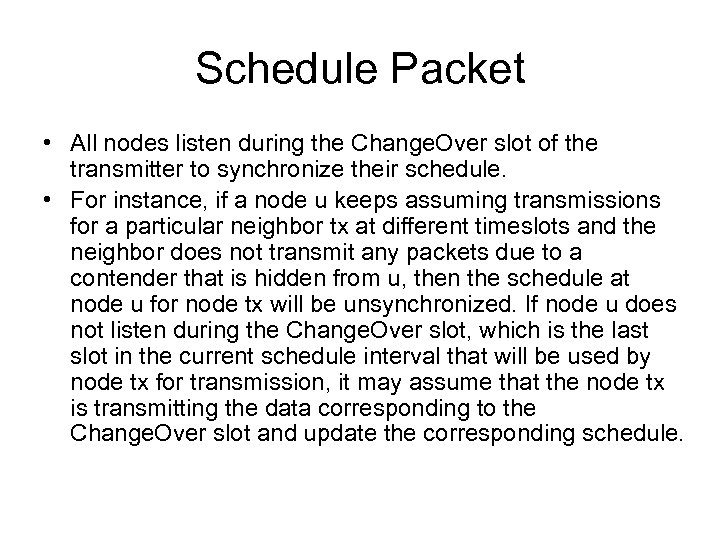 Schedule Packet

• All nodes listen during the ChangeOver slot of the transmitter to synchronize their schedule.

• For instance, if a node u keeps assuming transmissions for a particular neighbor tx at different timeslots and the neighbor does not transmit any packets due to a contender that is hidden from u, then the schedule at node u for node tx will be unsynchronized. If node u does not listen during the ChangeOver slot, which is the last slot in the current schedule interval that will be used by node tx for transmission, it may assume that the node tx is transmitting the data corresponding to the ChangeOver slot and update the corresponding schedule.